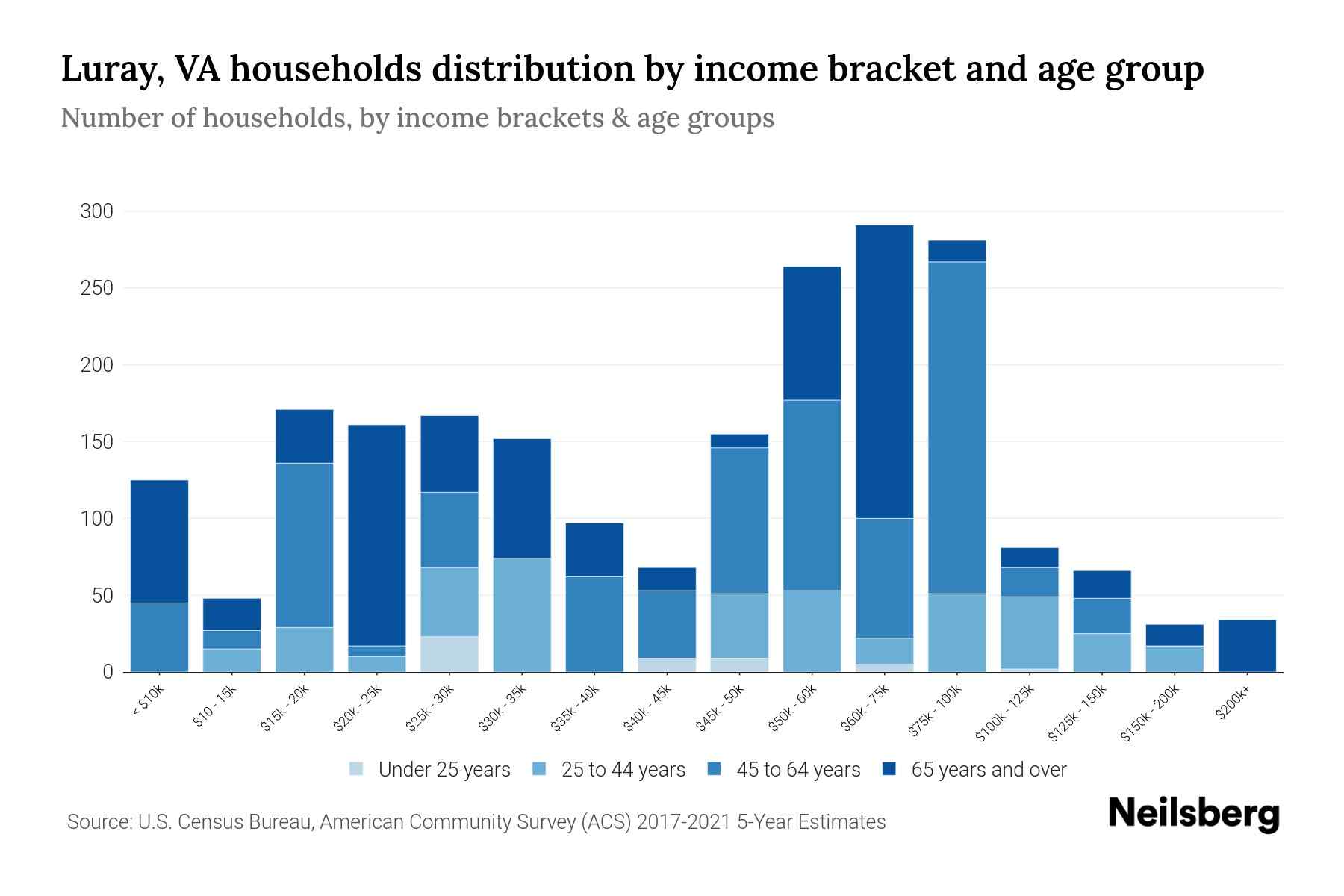 Luray, VA households distribution by income bracket and age group

Number of households, by income brackets & age groups

300
250
200
150
100
50
0

< $10k
$10 - 15k
$15k - 20k
$20k - 25k
$25k - 30k
$30k - 35k
$35k - 40k
$40k - 45k
$45k - 50k
$50k - 60k
$60k - 75k
$75k - 100k
$100k - 125k
$125k - 150k
$150k - 200k
$200k+

Under 25 years
25 to 44 years
45 to 64 years
65 years and over

Source: U.S. Census Bureau, American Community Survey (ACS) 2017-2021 5-Year Estimates

Neilsberg